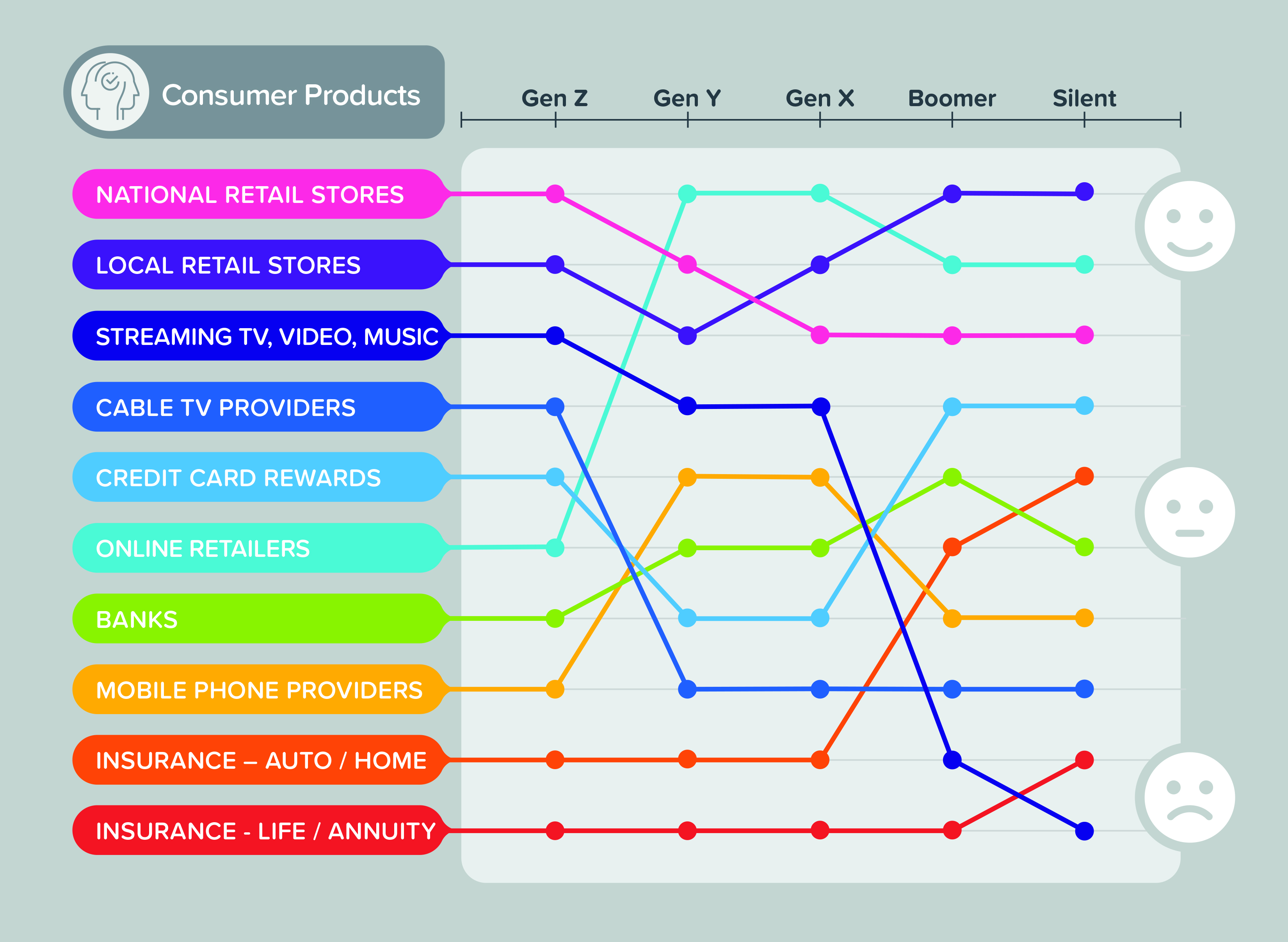 Consumer Products

Gen Z
Gen Y
Gen X
Boomer
Silent

NATIONAL RETAIL STORES
LOCAL RETAIL STORES
STREAMING TV, VIDEO, MUSIC
CABLE TV PROVIDERS
CREDIT CARD REWARDS
ONLINE RETAILERS
BANKS
MOBILE PHONE PROVIDERS
INSURANCE – AUTO / HOME
INSURANCE - LIFE / ANNUITY